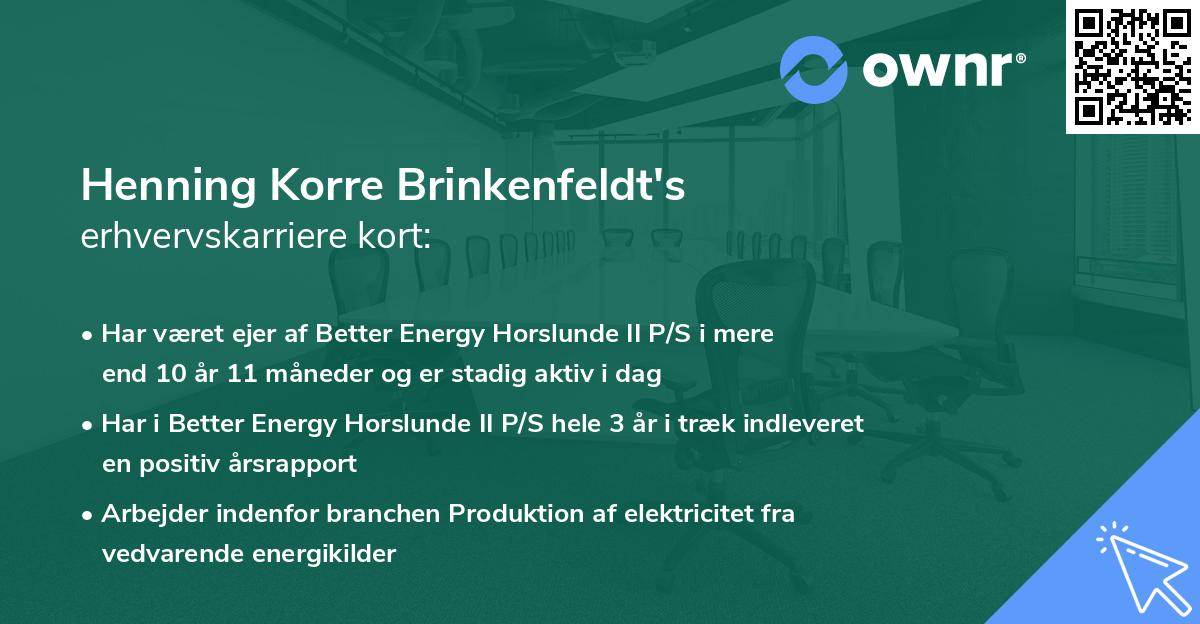 ownr®

Henning Korre Brinkenfeldt's
erhvervskarriere kort:

• Har været ejer af Better Energy Horslunde II P/S i mere end 10 år 11 måneder og er stadig aktiv i dag

• Har i Better Energy Horslunde II P/S hele 3 år i træk indleveret en positiv årsrapport

• Arbejder indenfor branchen Produktion af elektricitet fra vedvarende energikilder